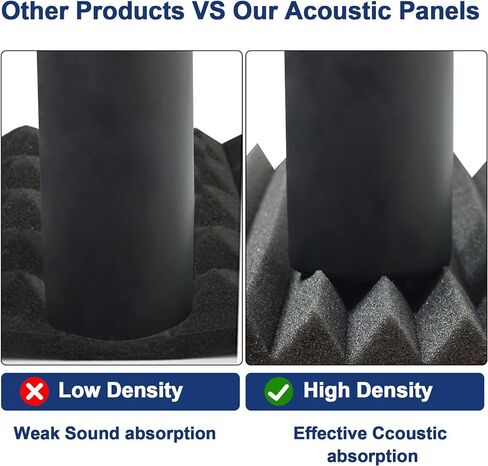 Other Products VS Our Acoustic Panels

Low Density

Weak Sound absorption

High Density

Effective Ccoustic absorption